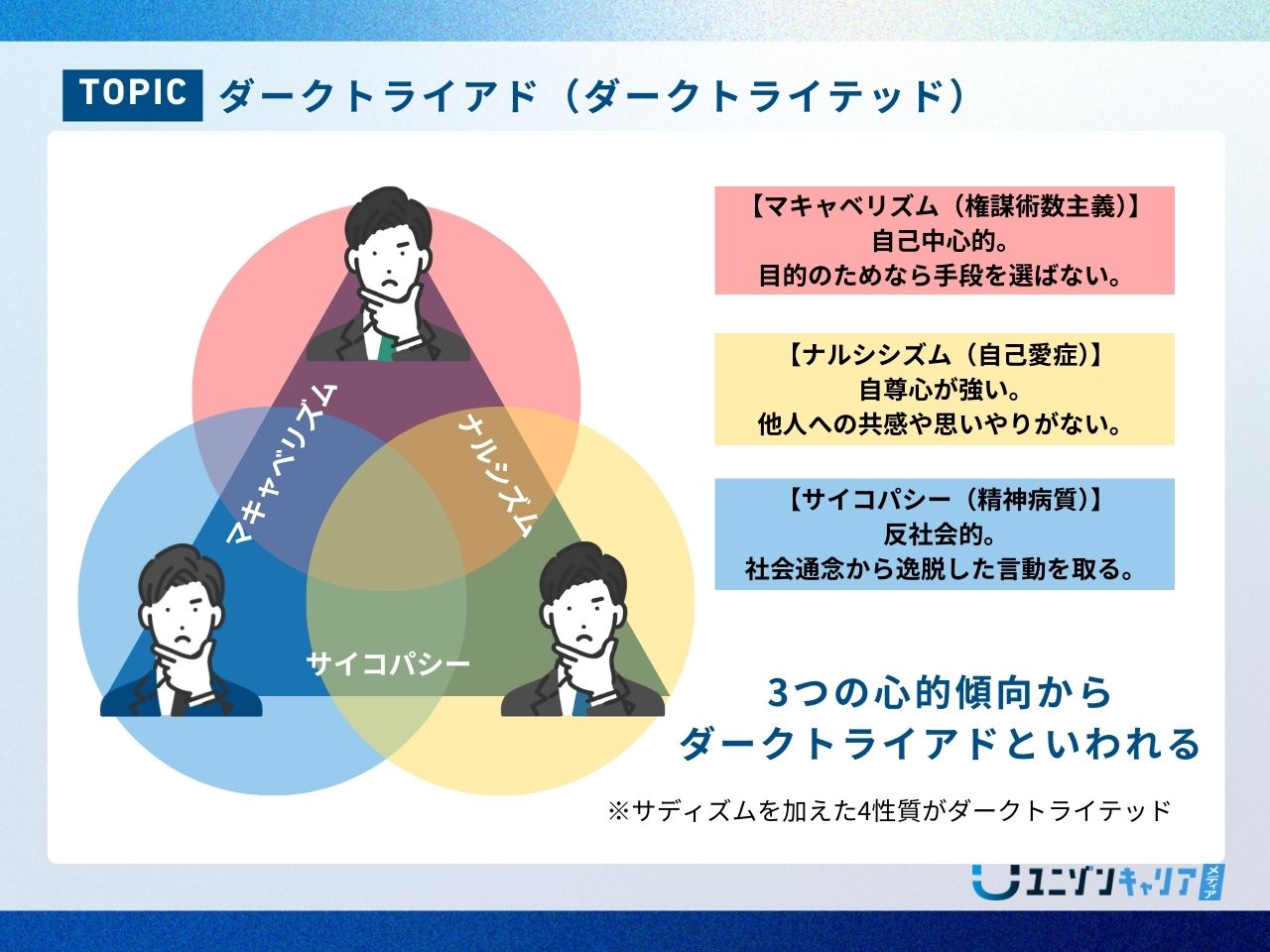 TOPIC ダークトライアド（ダークトライテッド）

マキャベリズム

ナルシズム

サイコパシー

【マキャベリズム（権謀術数主義）】
自己中心的。
目的のためなら手段を選ばない。

【ナルシシズム（自己愛症）】
自尊心が強い。
他人への共感や思いやりがない。

【サイコパシー（精神病質）】
反社会的。
社会通念から逸脱した言動を取る。

3つの心的傾向から
ダークトライアドといわれる

※サディズムを加えた4性質がダークトライテッド

ユニゾンキャリア メディア